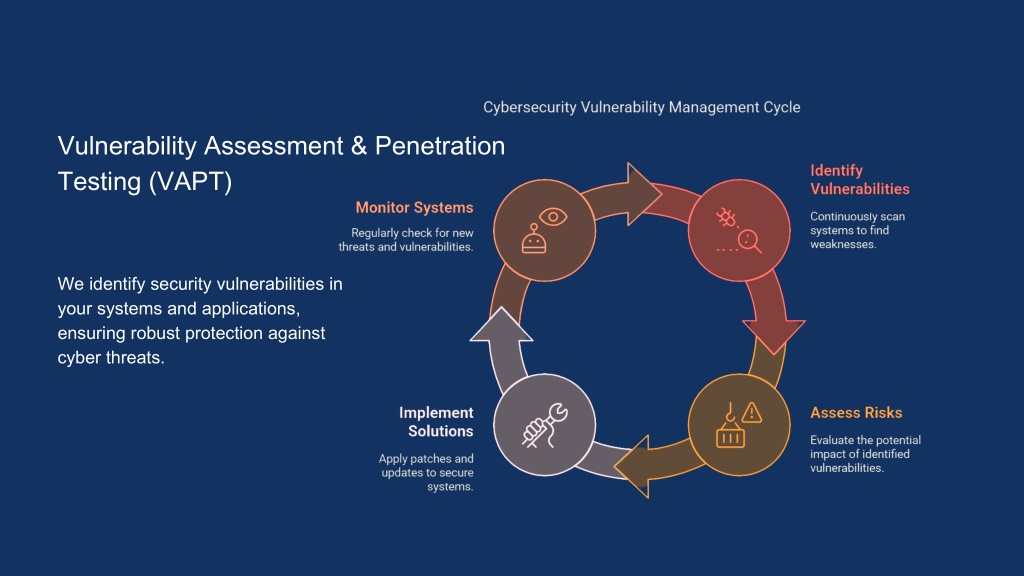 Vulnerability Assessment & Penetration Testing (VAPT)

We identify security vulnerabilities in your systems and applications, ensuring robust protection against cyber threats.

Cybersecurity Vulnerability Management Cycle

Identify Vulnerabilities

Continuously scan systems to find weaknesses.

Assess Risks

Evaluate the potential impact of identified vulnerabilities.

Implement Solutions

Apply patches and updates to secure systems.

Monitor Systems

Regularly check for new threats and vulnerabilities.